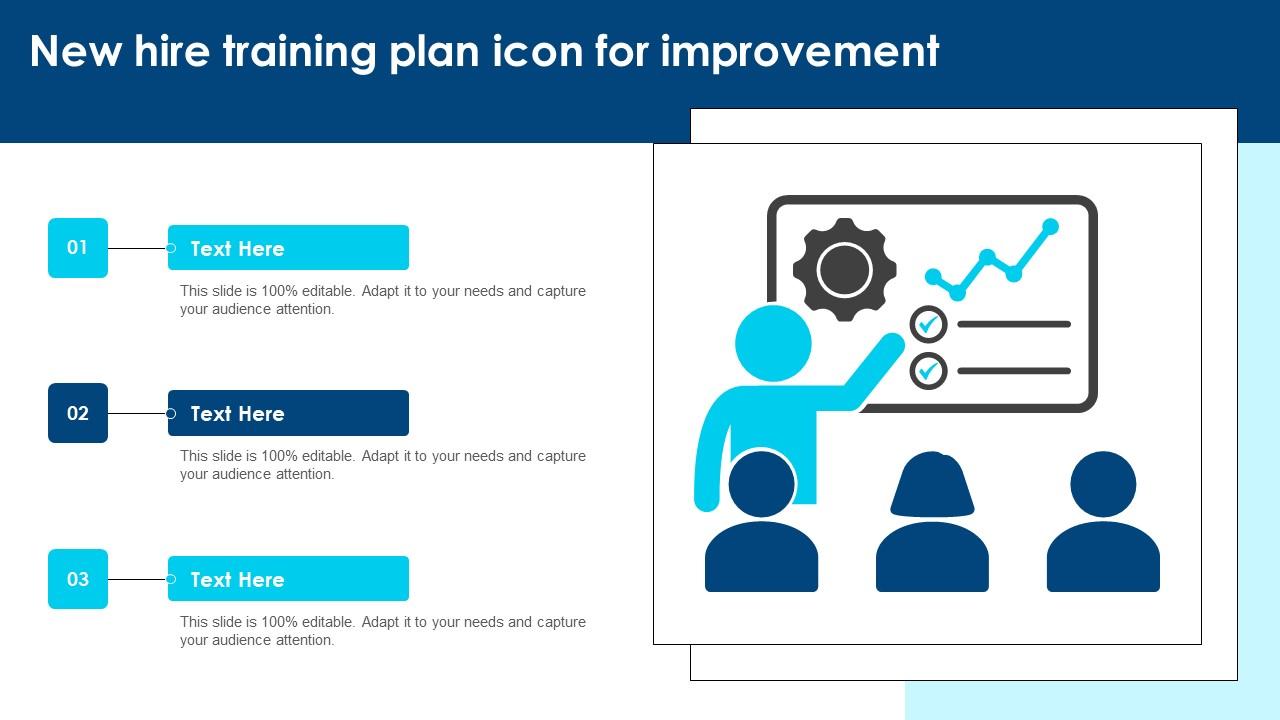 New hire training plan icon for improvement

01

Text Here

This slide is 100% editable. Adapt it to your needs and capture your audience attention.

02

Text Here

This slide is 100% editable. Adapt it to your needs and capture your audience attention.

03

Text Here

This slide is 100% editable. Adapt it to your needs and capture your audience attention.